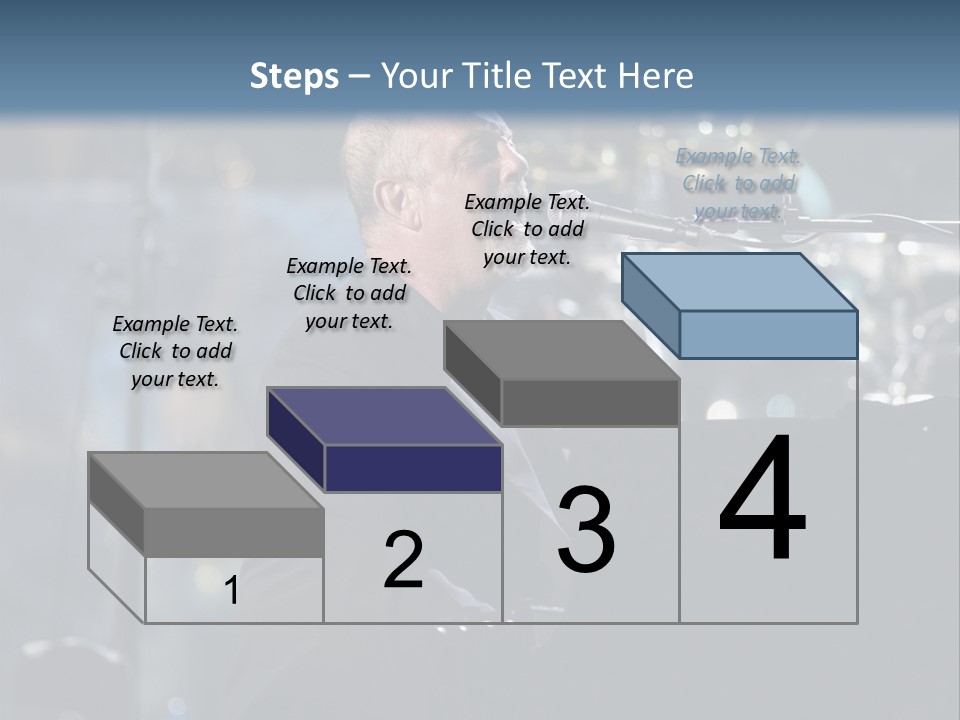 Steps – Your Title Text Here

Example Text. Click to add your text.

Example Text. Click to add your text.

Example Text. Click to add your text.

Example Text. Click to add your text.

1

2

3

4